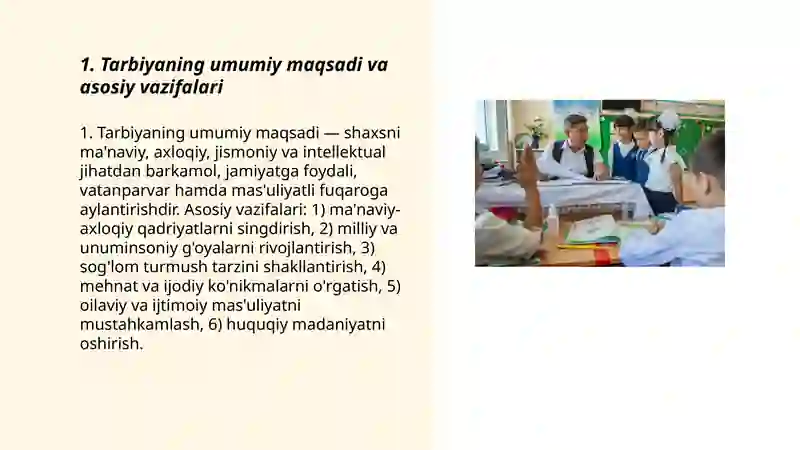 1. Tarbiyaning umumiy maqsadi va asosiy vazifalari

1. Tarbiyaning umumiy maqsadi — shaxsni ma'naviy, axloqiy, jismoniy va intellektual jihatdan barkamol, jamiyatga foydali, vatanparvar hamda mas'uliyatli fuqaroga aylantirishdir. Asosiy vazifalari: 1) ma'naviy-axloqiy qadriyatlarni singdirish, 2) milliy va unuminsoniy g'oyalarni rivojlantirish, 3) sog'lom turmush tarzini shakllantirish, 4) mehnat va ijodiy ko'nikmalarni o'rgatish, 5) oilaviy va ijtimoiy mas'uliyatni mustahkamlash, 6) huquqiy madaniyatni oshirish.